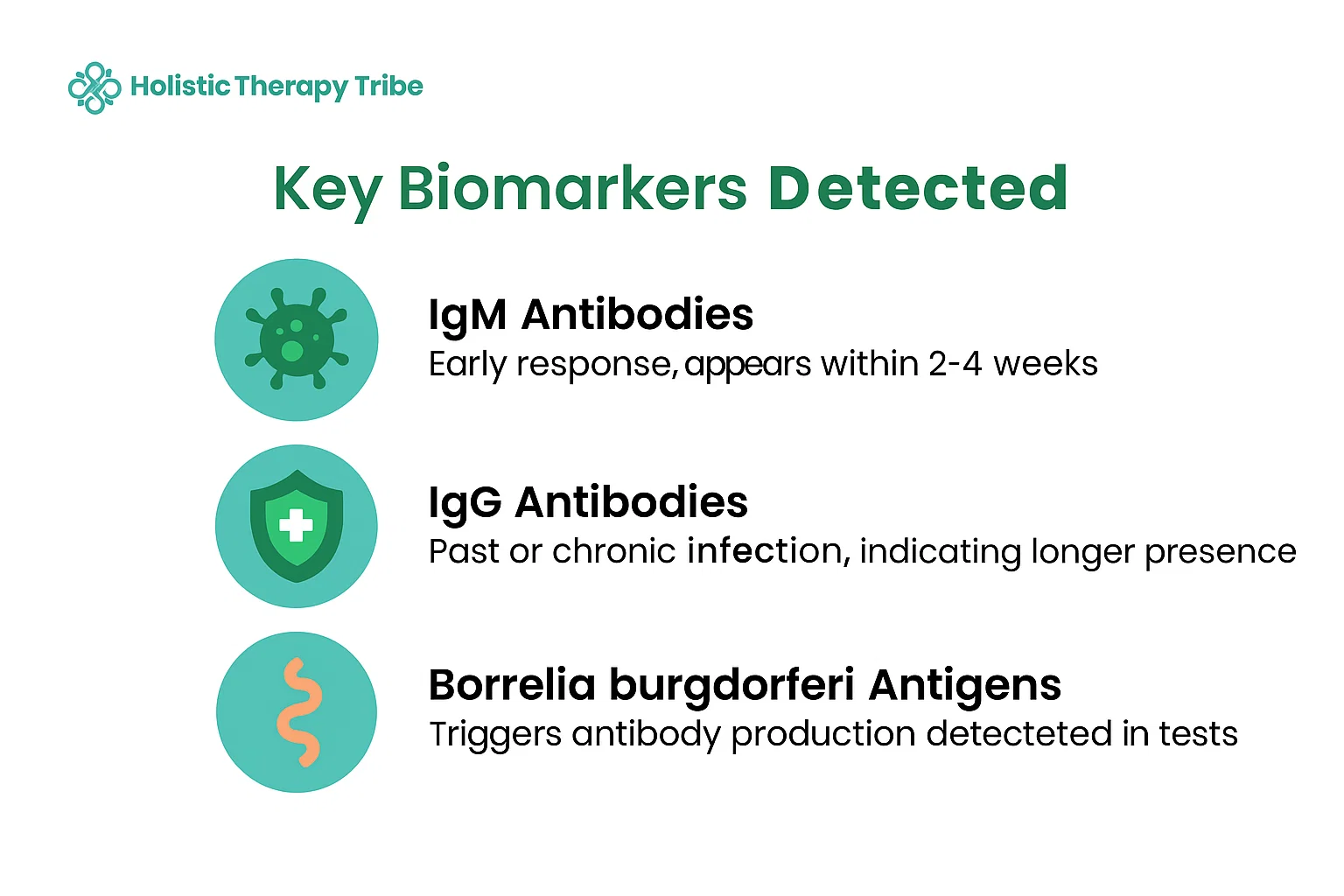 Holistic Therapy Tribe

Key Biomarkers Detected

IgM Antibodies
Early response, appears within 2-4 weeks

IgG Antibodies
Past or chronic infection, indicating longer presence

Borrelia burgdorferi Antigens
Triggers antibody production detecteted in tests